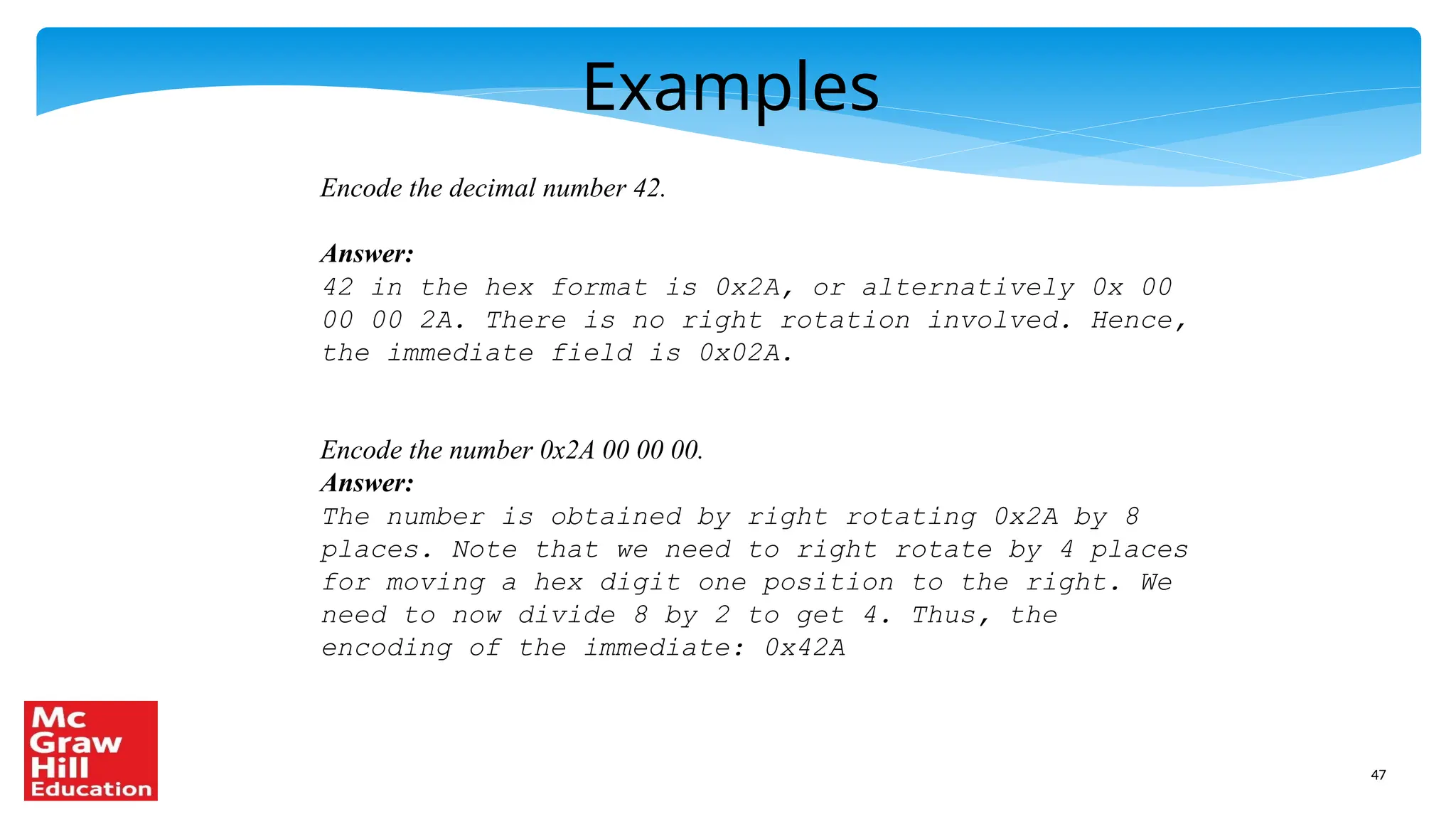 Examples

Encode the decimal number 42.

Answer:
42 in the hex format is 0x2A, or alternatively 0x 00 00 00 2A. There is no right rotation involved. Hence, the immediate field is 0x02A.

Encode the number 0x2A 00 00 00.
Answer:
The number is obtained by right rotating 0x2A by 8 places. Note that we need to right rotate by 4 places for moving a hex digit one position to the right. We need to now divide 8 by 2 to get 4. Thus, the encoding of the immediate: 0x42A

Mc Graw Hill Education

47